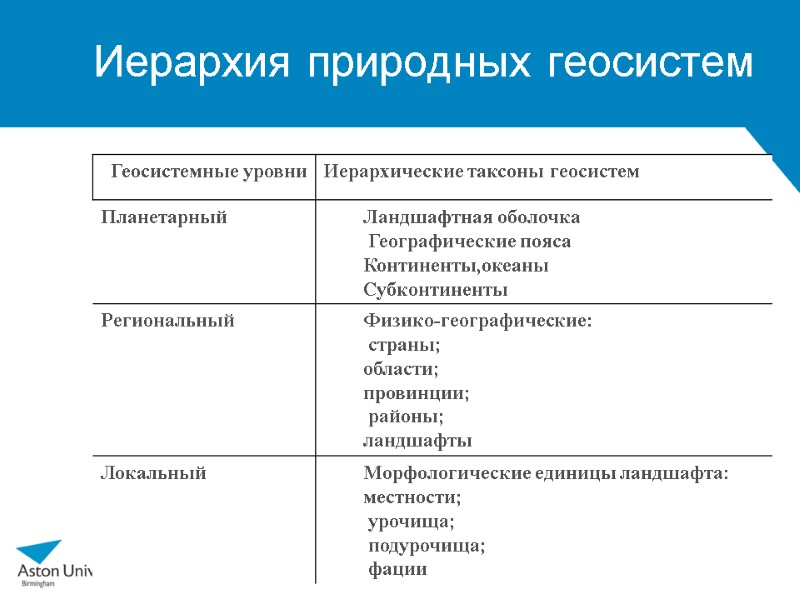 Иерархия природных геосистем

| Геосистемные уровни | Иерархические таксоны геосистем |
|---|---|
| Планетарный | Ландшафтная оболочка Географические пояса Континенты,океаны Субконтиненты |
| Региональный | Физико-географические: страны; области; провинции; районы; ландшафты |
| Локальный | Морфологические единицы ландшафта: местности; урочища; подурочища; фации |

Aston Univ
Birmingham